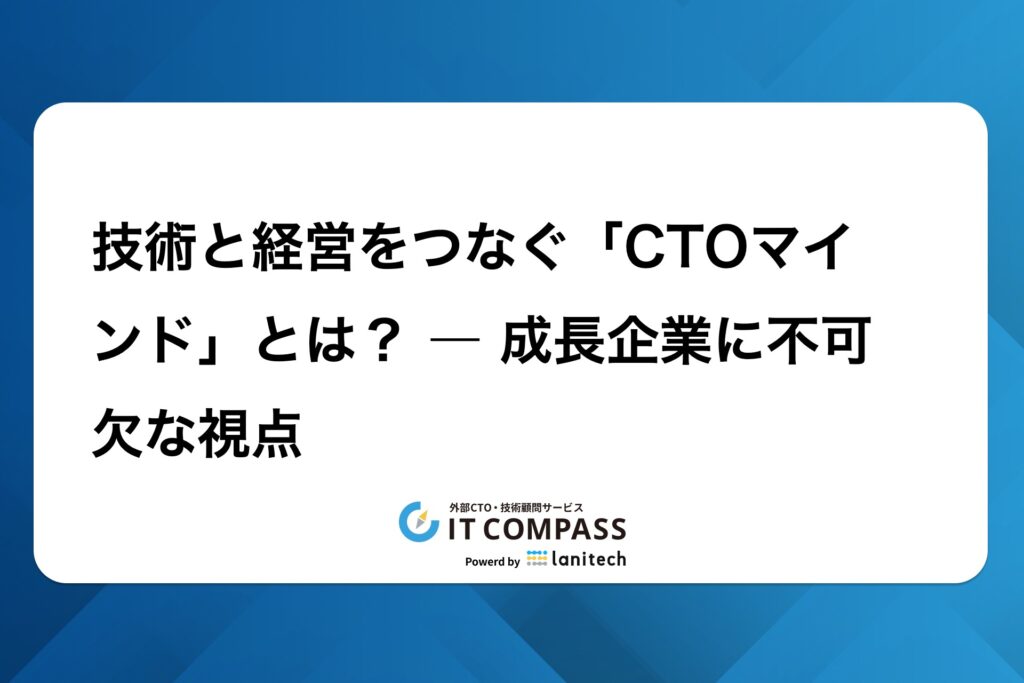 技術と経営をつなぐ「CTOマインド」とは？ ― 成長企業に不可欠な視点

外部CTO・技術顧問サービス
IT COMPASS
Powerd by lanitech